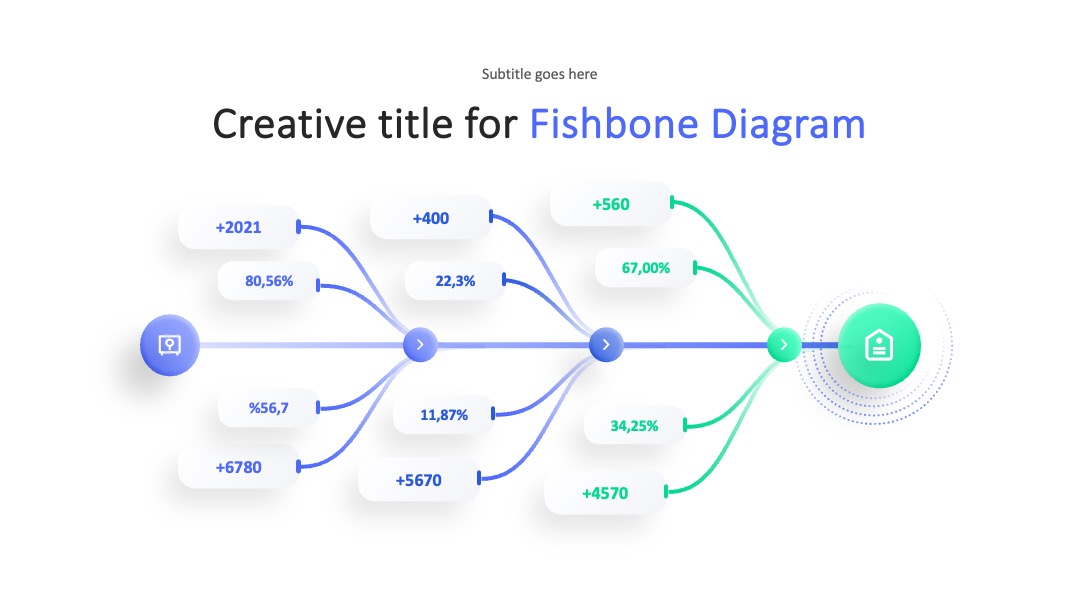 Subtitle goes here

Creative title for Fishbone Diagram

+2021

80,56%

%56,7

+6780

+400

22,3%

11,87%

+5670

+560

67,00%

34,25%

+4570